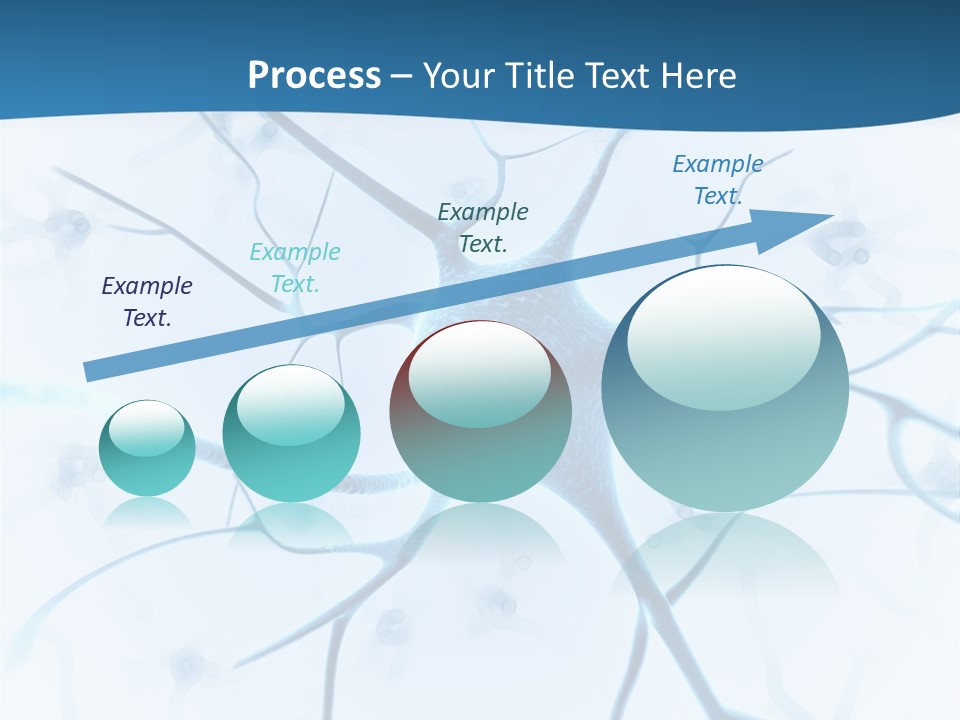 Process – Your Title Text Here

Example Text.

Example Text.

Example Text.

Example Text.